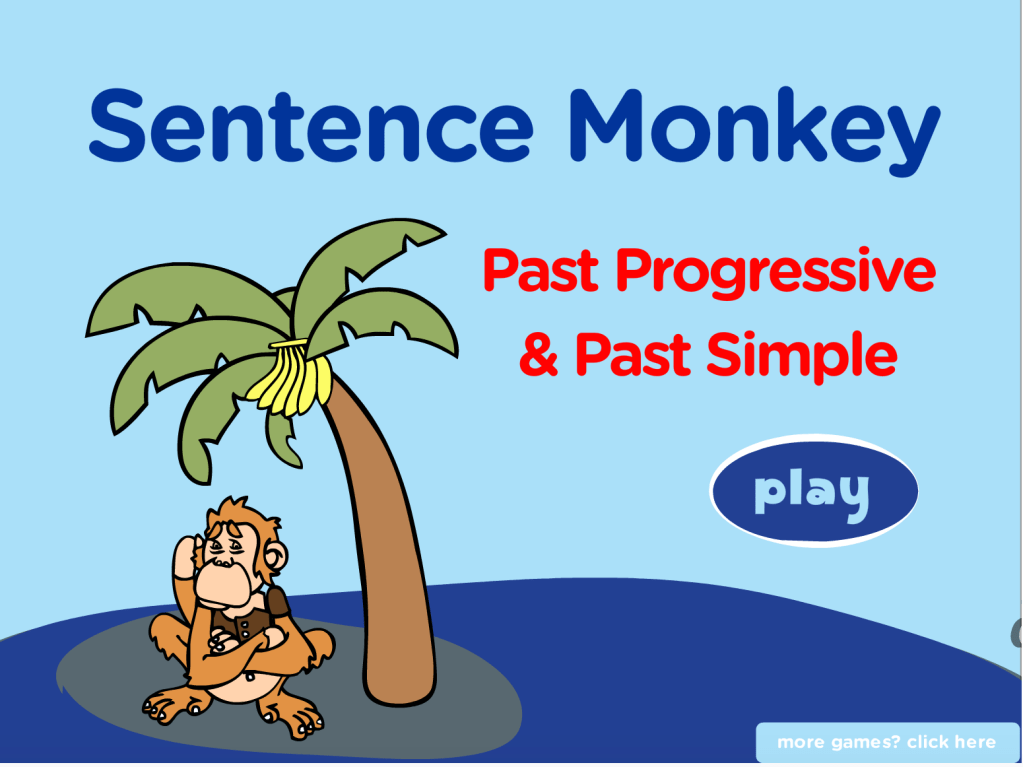 Sentence Monkey

Past Progressive & Past Simple

play

more games? click here